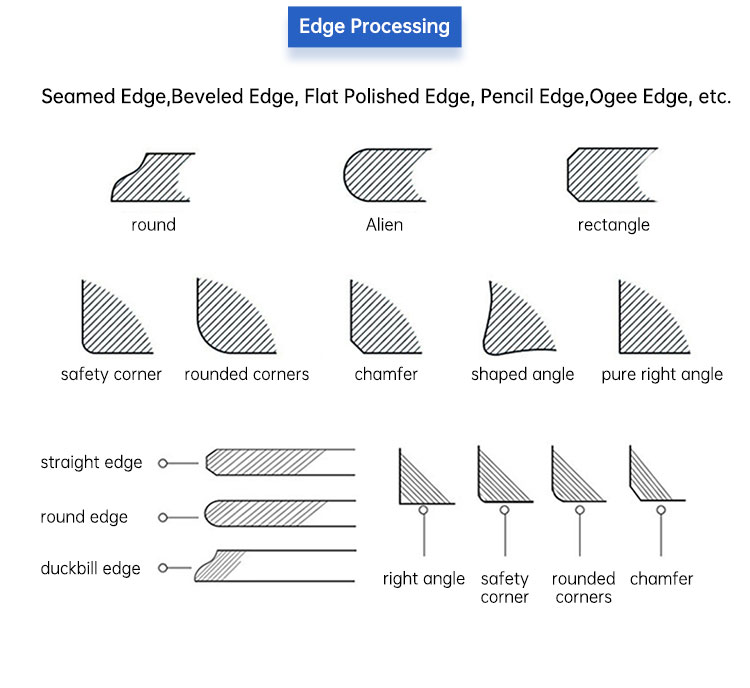 Edge Processing

Seamed Edge,Beveled Edge, Flat Polished Edge, Pencil Edge,Ogee Edge, etc.

round

Alien

rectangle

safety corner

rounded corners

chamfer

shaped angle

pure right angle

straight edge

round edge

duckbill edge

right angle

safety corner

rounded corners

chamfer